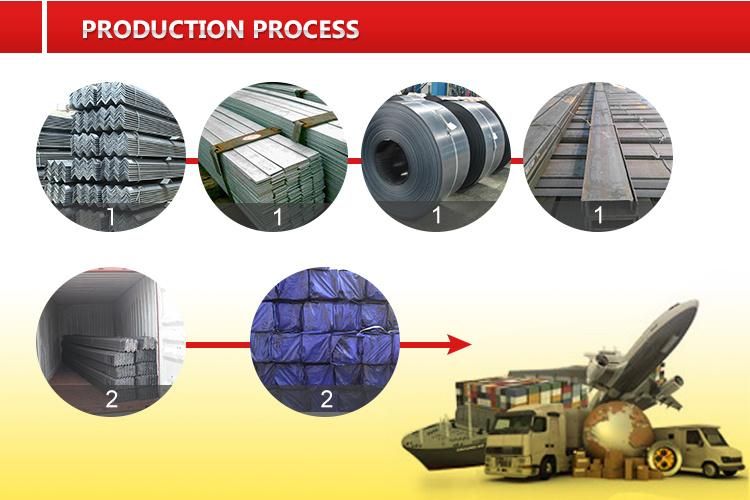 PRODUCTION PROCESS

1

1

1

1

2

2